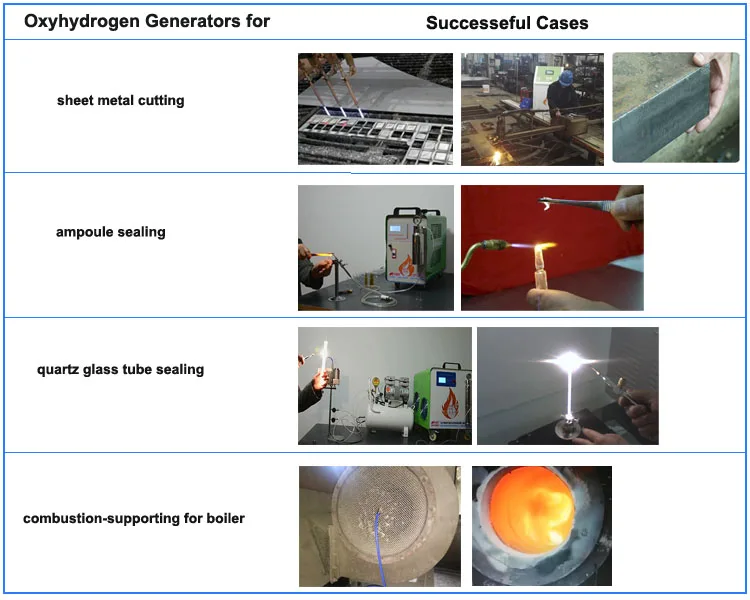 | Oxyhydrogen Generators for | Successeful Cases |
|---|---|
| sheet metal cutting | |
| ampoule sealing | |
| quartz glass tube sealing | |
| combustion-supporting for boiler | |